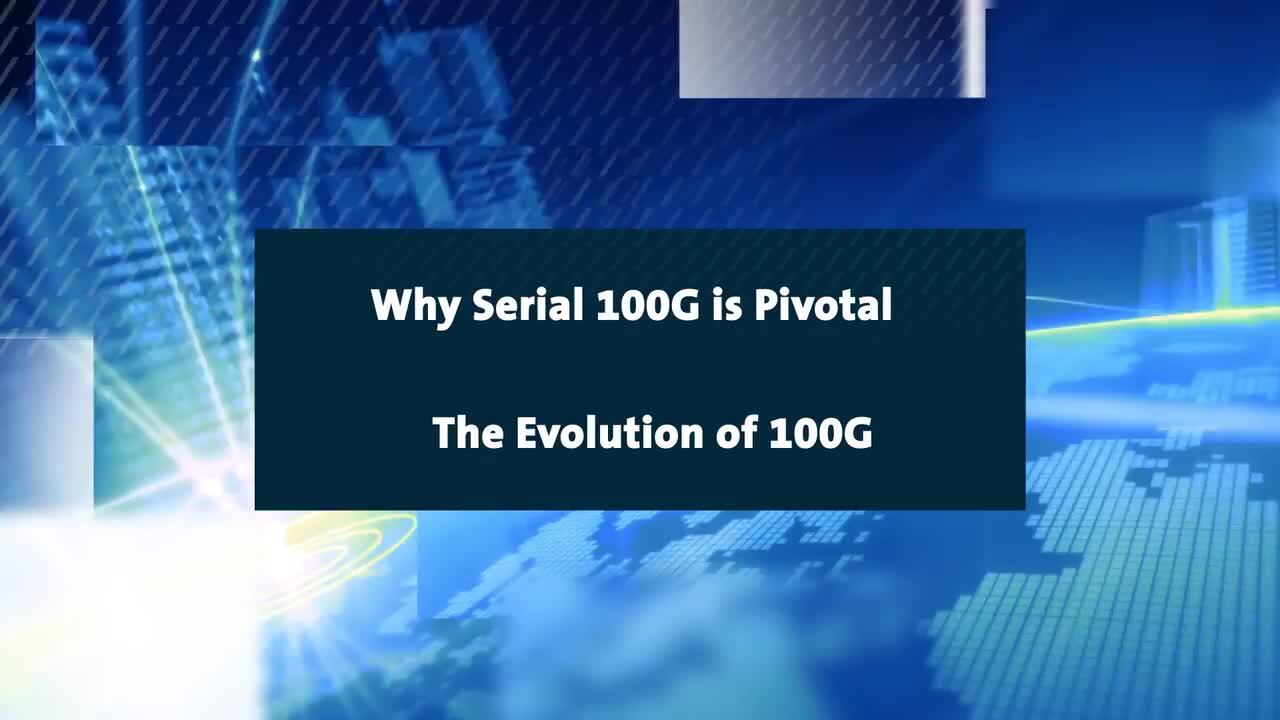 Why Serial 100G is Pivotal

The Evolution of 100G